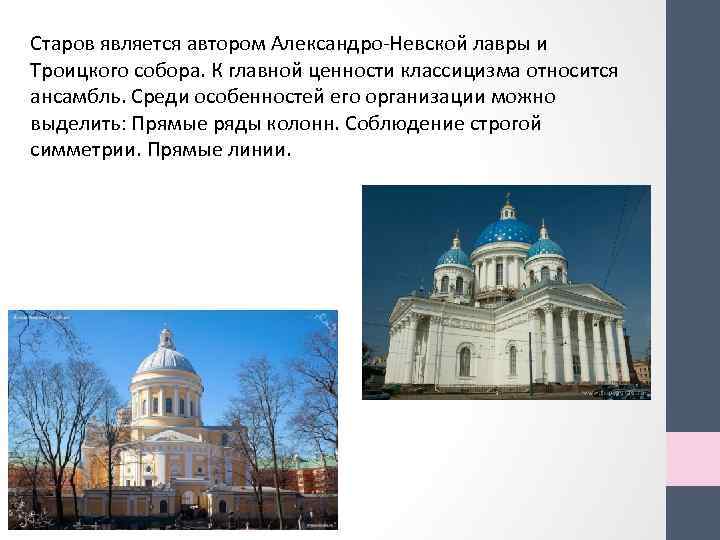 Старов является автором Александро-Невской лавры и Троицкого собора. К главной ценности классицизма относится ансамбль. Среди особенностей его организации можно выделить: Прямые ряды колонн. Соблюдение строгой симметрии. Прямые линии.